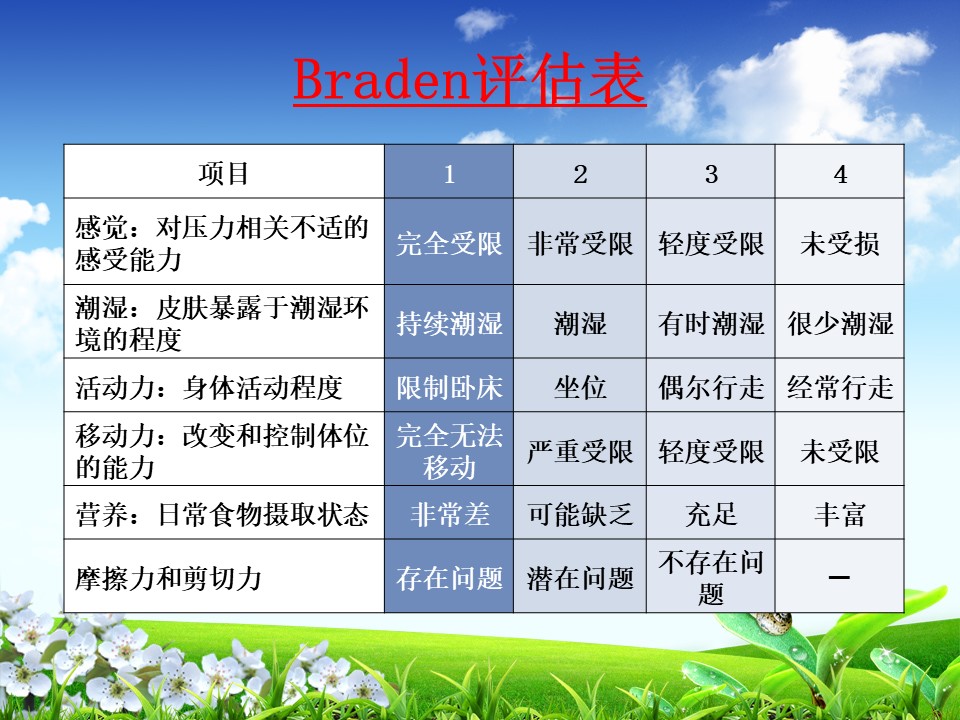 Braden评估表

| 项目 | 1 | 2 | 3 | 4 |
|---|---|---|---|---|
| 感觉：对压力相关不适的感受能力 | 完全受限 | 非常受限 | 轻度受限 | 未受损 |
| 潮湿：皮肤暴露于潮湿环境的程度 | 持续潮湿 | 潮湿 | 有时潮湿 | 很少潮湿 |
| 活动力：身体活动程度 | 限制卧床 | 坐位 | 偶尔行走 | 经常行走 |
| 移动力：改变和控制体位的能力 | 完全无法移动 | 严重受限 | 轻度受限 | 未受限 |
| 营养：日常食物摄取状态 | 非常差 | 可能缺乏 | 充足 | 丰富 |
| 摩擦力和剪切力 | 存在问题 | 潜在问题 | 不存在问题 | — |